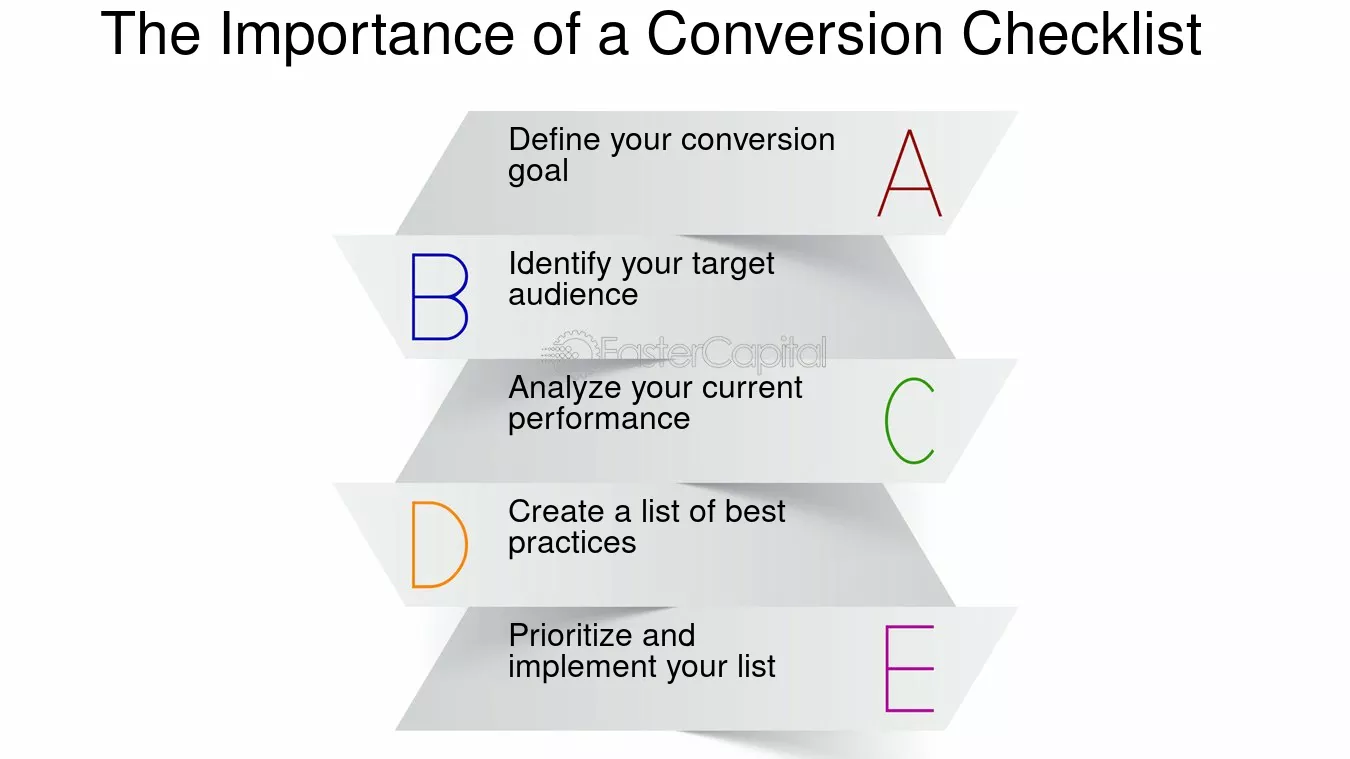 The Importance of a Conversion Checklist

Define your conversion goal

A

B

Identify your target audience

Analyze your current performance

C

D

Create a list of best practices

Prioritize and implement your list

E

FasterCapital